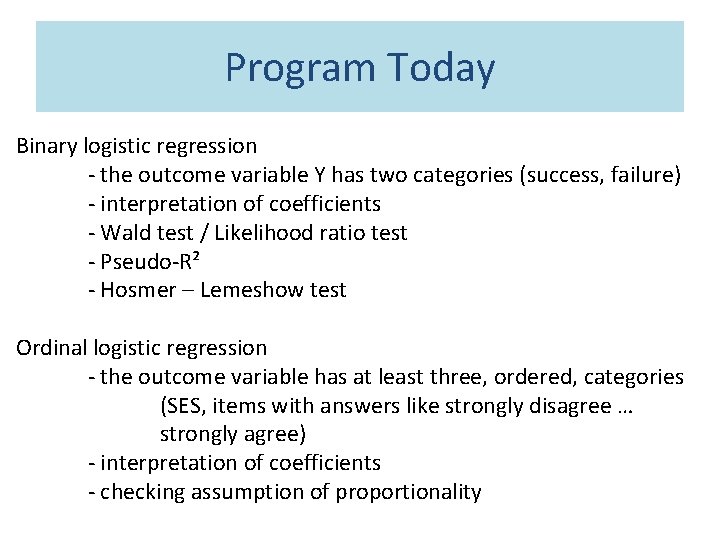 Program Today

Binary logistic regression
- the outcome variable Y has two categories (success, failure)
- interpretation of coefficients
- Wald test / Likelihood ratio test
- Pseudo-$R^2$
- Hosmer – Lemeshow test

Ordinal logistic regression
- the outcome variable has at least three, ordered, categories (SES, items with answers like strongly disagree … strongly agree)
- interpretation of coefficients
- checking assumption of proportionality